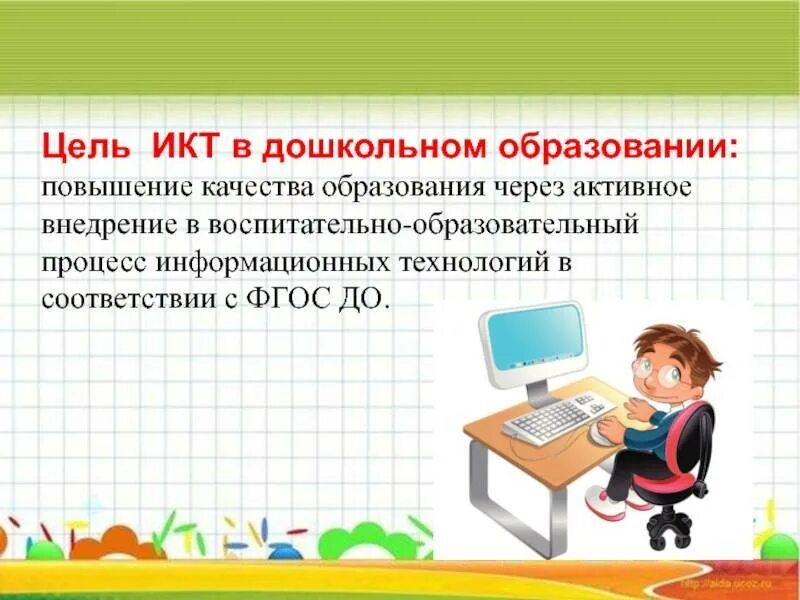 Цель ИКТ в дошкольном образовании:
повышение качества образования через активное внедрение в воспитательно-образовательный процесс информационных технологий в соответствии с ФГОС ДО.

http://aida.ucoz.ru